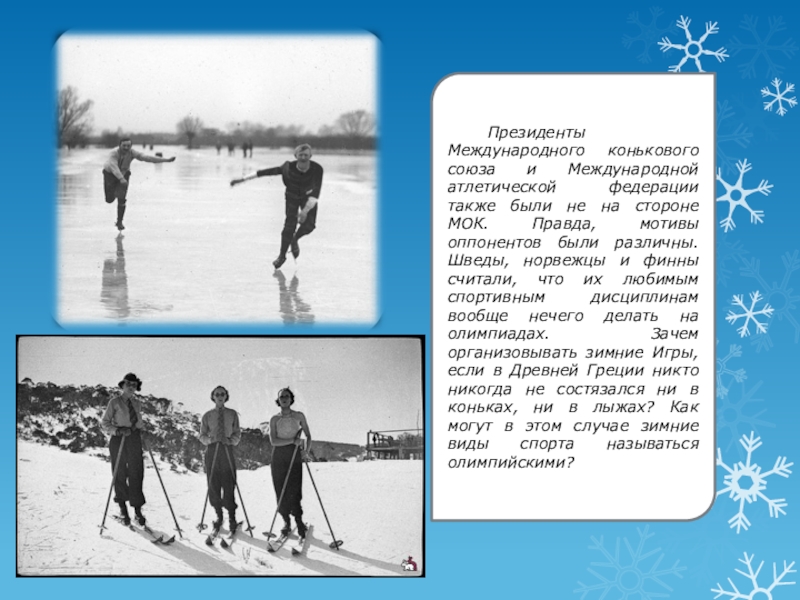 Президенты Международного конькового союза и Международной атлетической федерации также были не на стороне МОК. Правда, мотивы оппонентов были различны. Шведы, норвежцы и финны считали, что их любимым спортивным дисциплинам вообще нечего делать на олимпиадах. Зачем организовывать зимние Игры, если в Древней Греции никто никогда не состязался ни в коньках, ни в лыжах? Как могут в этом случае зимние виды спорта называться олимпийскими?